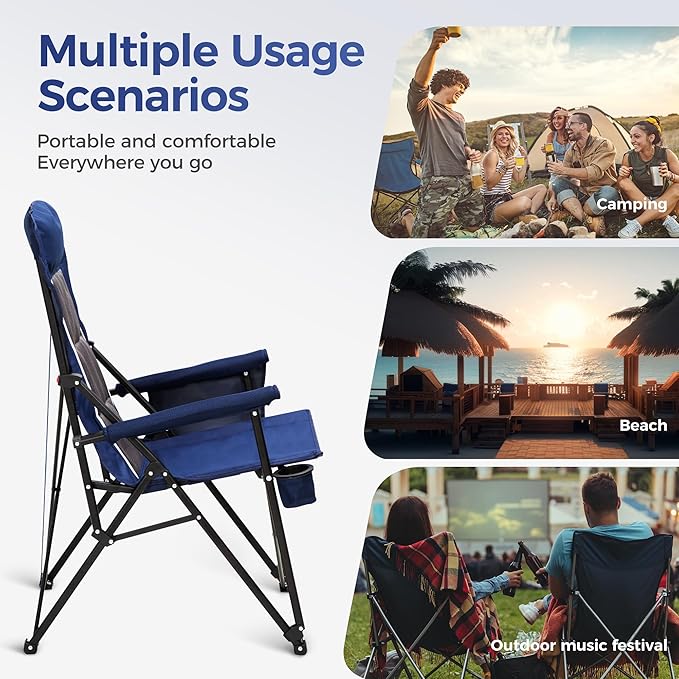 Multiple Usage Scenarios

Portable and comfortable
Everywhere you go

Camping

Beach

Outdoor music festival